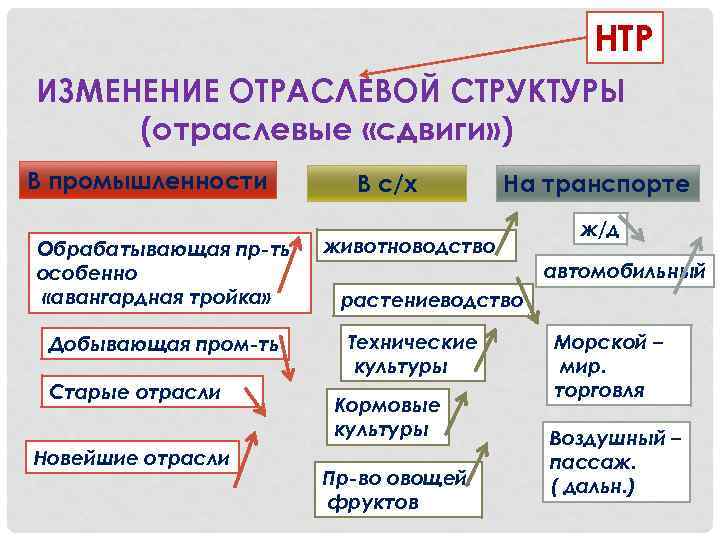 НТР

ИЗМЕНЕНИЕ ОТРАСЛЕВОЙ СТРУКТУРЫ (отраслевые «сдвиги»)

В промышленности

Обрабатывающая пр-ть особенно «авангардная тройка»

Добывающая пром-ть

Старые отрасли

Новейшие отрасли

В с/х

животноводство

растениеводство

Технические культуры

Кормовые культуры

Пр-во овощей фруктов

На транспорте

ж/д

автомобильный

Морской – мир. торговля

Воздушный – пассаж. ( дальн.)